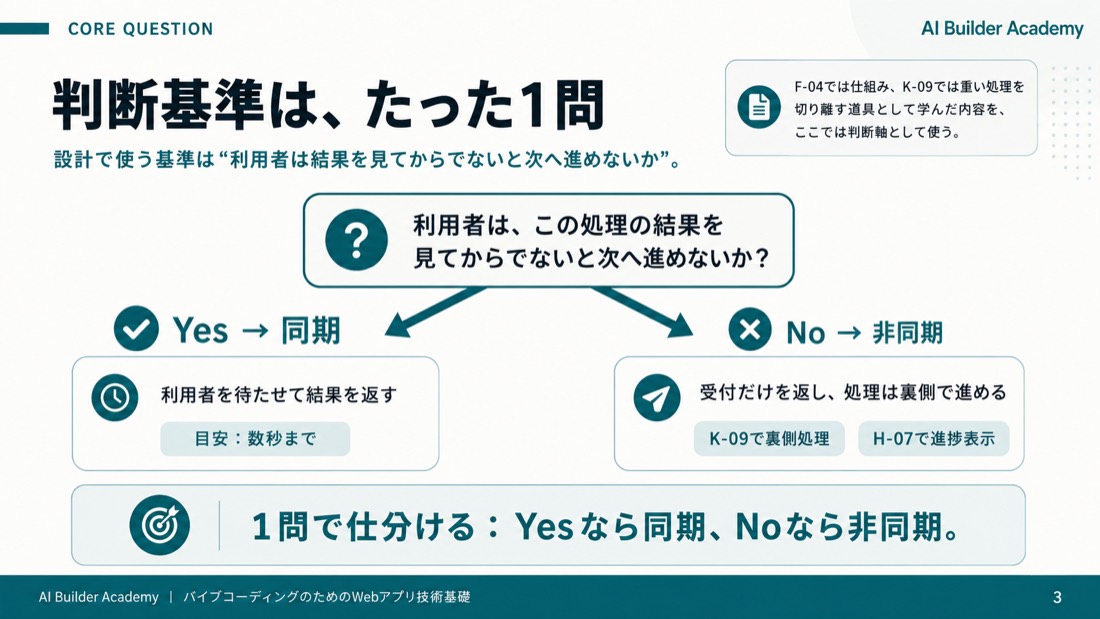 CORE QUESTION

AI Builder Academy

判断基準は、たった1問

設計で使う基準は“利用者は結果を見てからでないと次へ進めないか”。

F-04では仕組み、K-09では重い処理を切り離す道具として学んだ内容を、ここでは判断軸として使う。

利用者は、この処理の結果を見てからでないと次へ進めないか?

Yes → 同期

利用者を待たせて結果を返す

目安:数秒まで

No → 非同期

受付だけを返し、処理は裏側で進める

K-09で裏側処理

H-07で進捗表示

1問で仕分ける:Yesなら同期、Noなら非同期。

AI Builder Academy | バイブコーディングのためのWebアプリ技術基礎

3